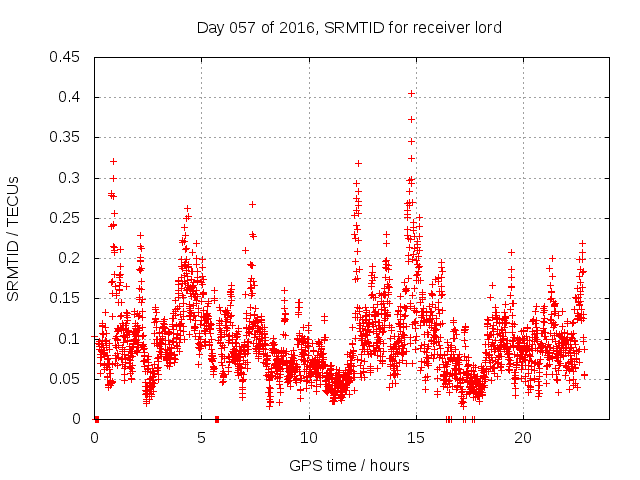 Day 057 of 2016, SRMTID for receiver lord

SRMTID / TECUs

0.45
0.4
0.35
0.3
0.25
0.2
0.15
0.1
0.05
0

0
5
10
15
20

GPS time / hours